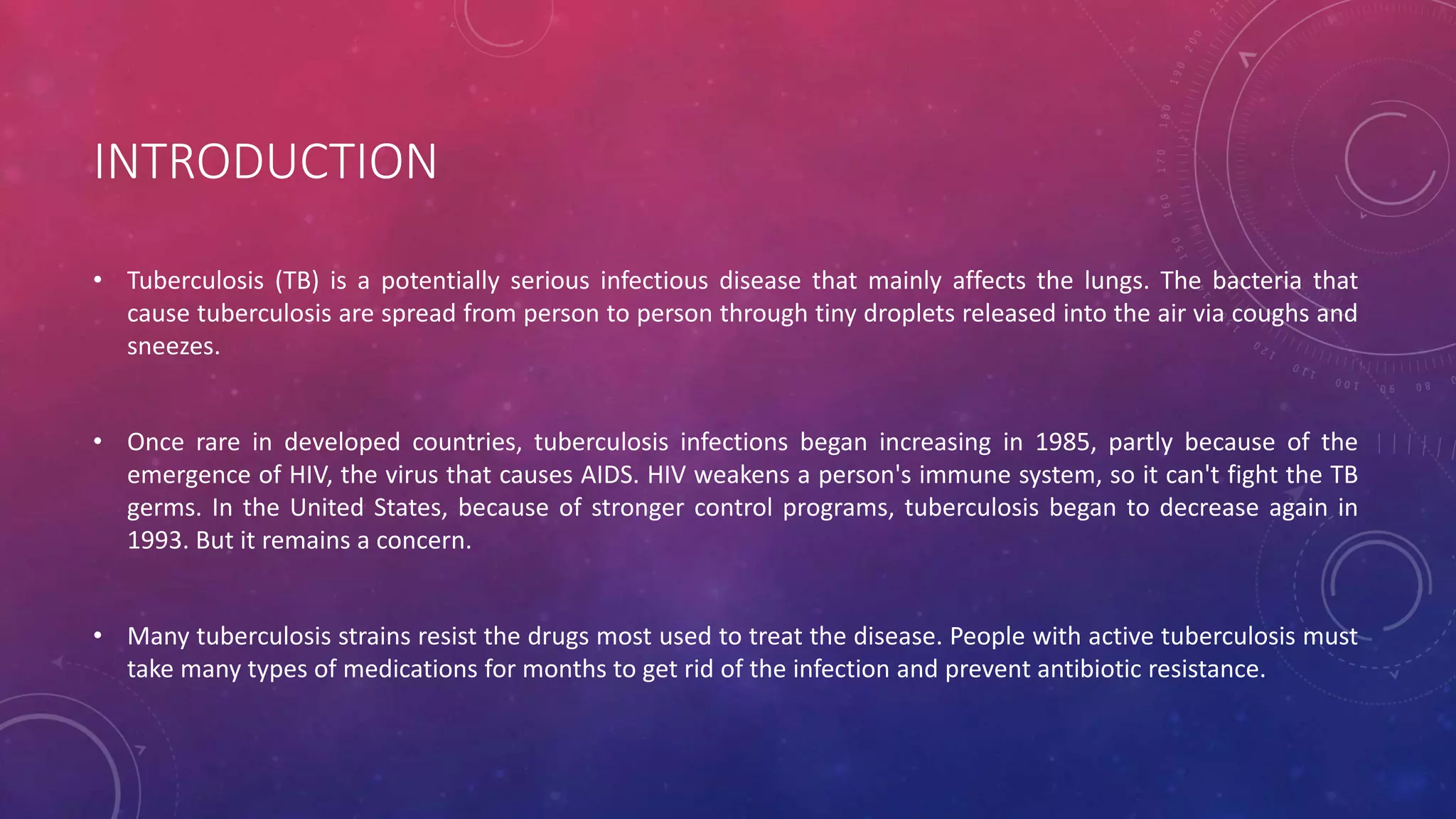 INTRODUCTION

• Tuberculosis (TB) is a potentially serious infectious disease that mainly affects the lungs. The bacteria that cause tuberculosis are spread from person to person through tiny droplets released into the air via coughs and sneezes.

• Once rare in developed countries, tuberculosis infections began increasing in 1985, partly because of the emergence of HIV, the virus that causes AIDS. HIV weakens a person's immune system, so it can't fight the TB germs. In the United States, because of stronger control programs, tuberculosis began to decrease again in 1993. But it remains a concern.

• Many tuberculosis strains resist the drugs most used to treat the disease. People with active tuberculosis must take many types of medications for months to get rid of the infection and prevent antibiotic resistance.